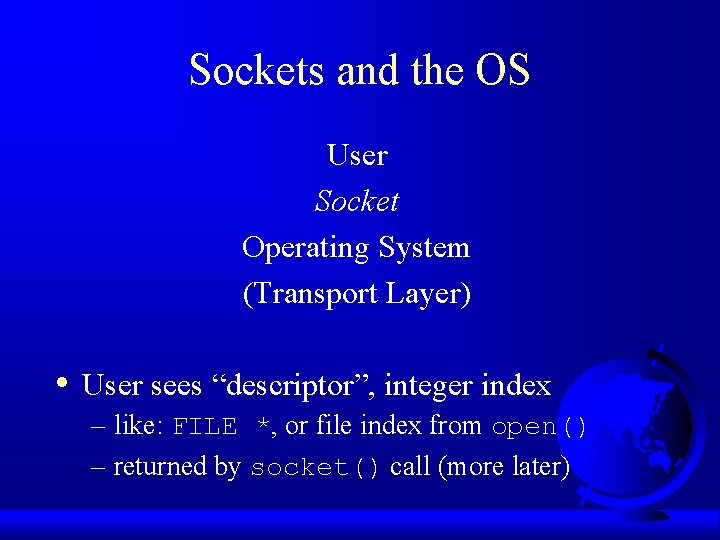 Sockets and the OS

User
Socket
Operating System
(Transport Layer)

• User sees “descriptor”, integer index
– like: FILE *, or file index from open()
– returned by socket() call (more later)